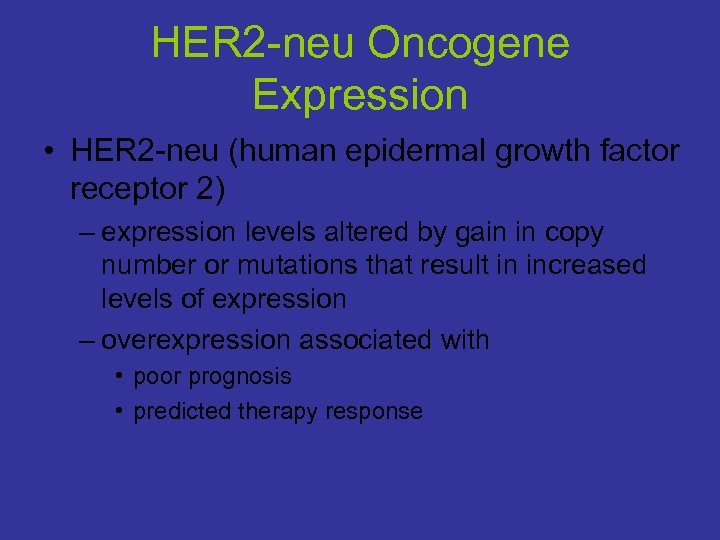 HER2-neu Oncogene Expression

• HER2-neu (human epidermal growth factor receptor 2)

– expression levels altered by gain in copy number or mutations that result in increased levels of expression

– overexpression associated with

• poor prognosis

• predicted therapy response